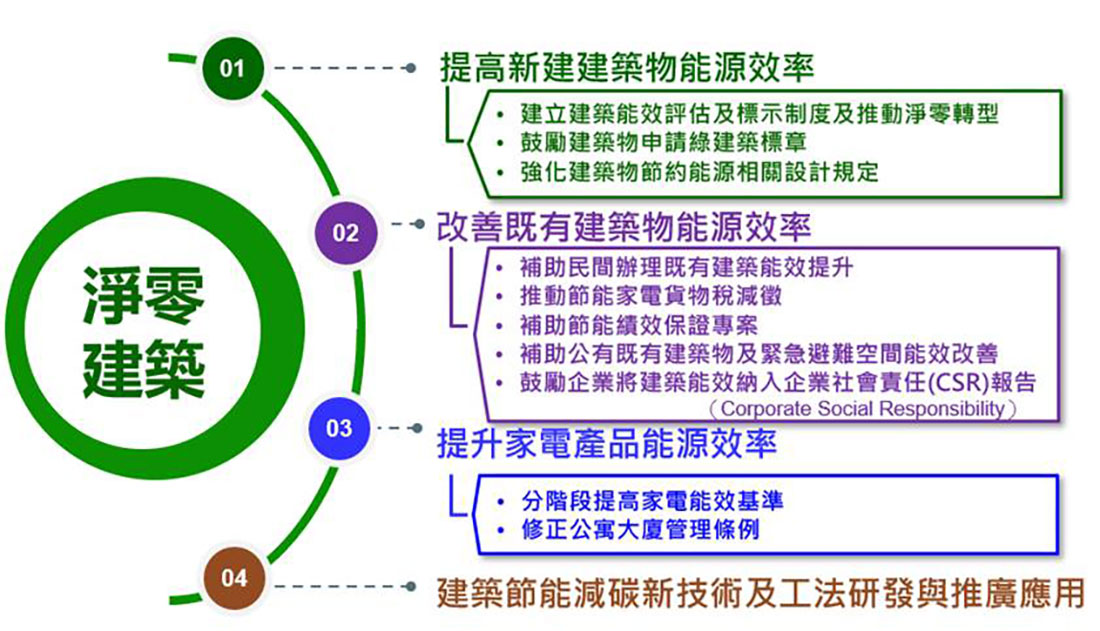 淨零建築

01
提高新建建築物能源效率
• 建立建築能效評估及標示制度及推動淨零轉型
• 鼓勵建築物申請綠建築標章
• 強化建築物節約能源相關設計規定

02
改善既有建築物能源效率
• 補助民間辦理既有建築能效提升
• 推動節能家電貨物稅減徵
• 補助節能績效保證專案
• 補助公有既有建築物及緊急避難空間能效改善
• 鼓勵企業將建築能效納入企業社會責任(CSR)報告 （Corporate Social Responsibility）

03
提升家電產品能源效率
• 分階段提高家電能效基準
• 修正公寓大廈管理條例

04
建築節能減碳新技術及工法研發與推廣應用